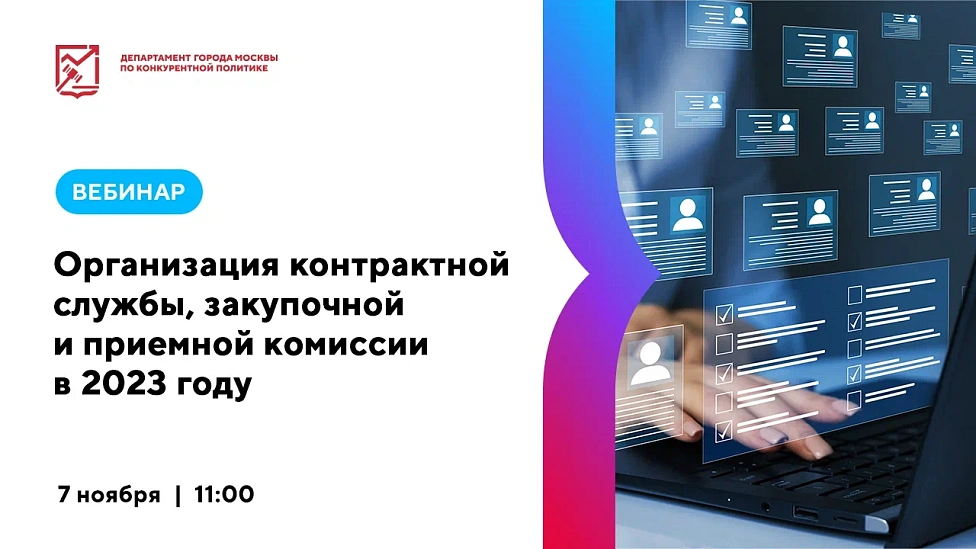 ДЕПАРТАМЕНТ ГОРОДА МОСКВЫ ПО КОНКУРЕНТНОЙ ПОЛИТИКЕ

ВЕБИНАР

Организация контрактной службы, закупочной и приемной комиссии в 2023 году

7 ноября | 11:00